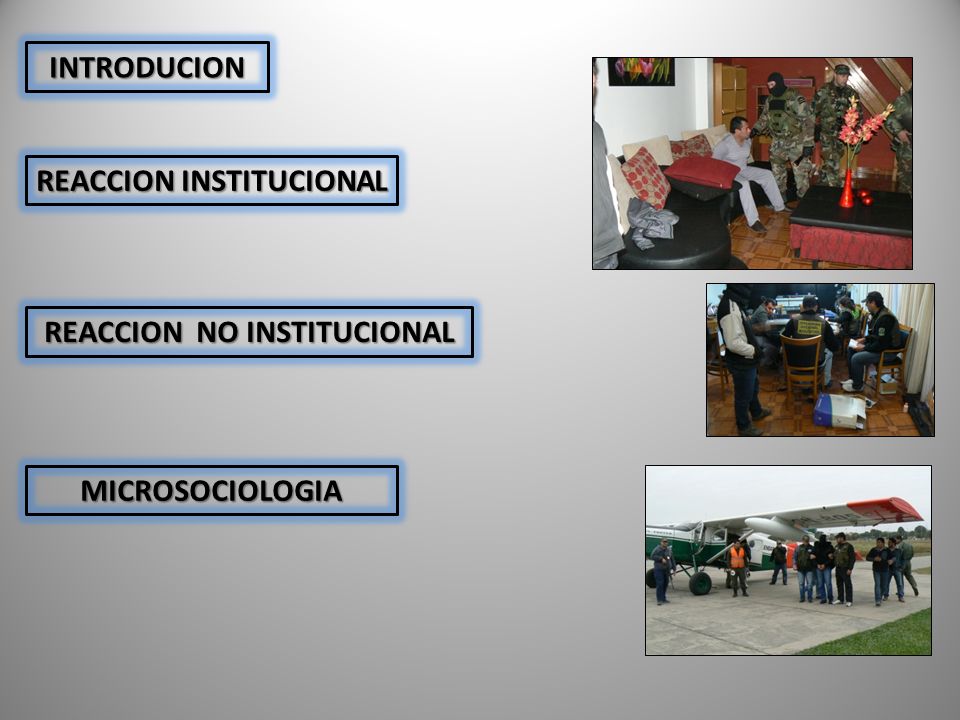 INTRODUCION

REACCION INSTITUCIONAL

REACCION NO INSTITUCIONAL

MICROSOCIOLOGIA